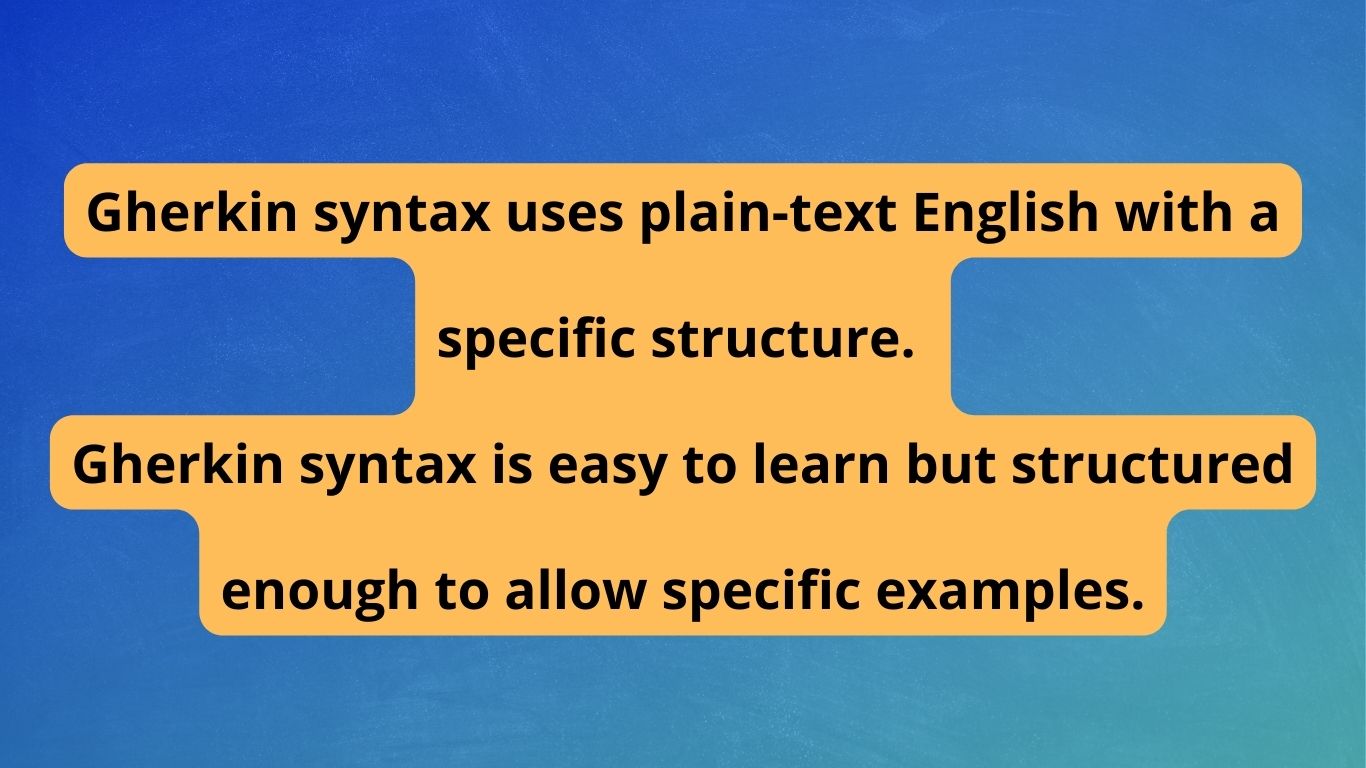 Gherkin syntax uses plain-text English with a specific structure.
Gherkin syntax is easy to learn but structured enough to allow specific examples.